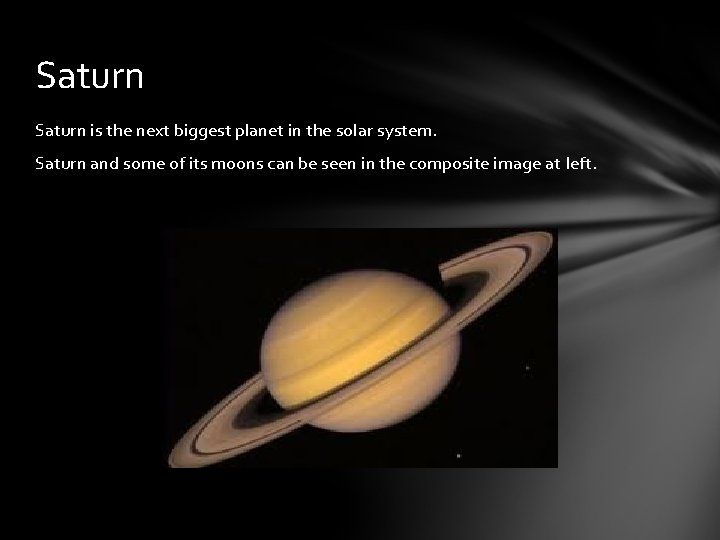 Saturn

Saturn is the next biggest planet in the solar system.

Saturn and some of its moons can be seen in the composite image at left.